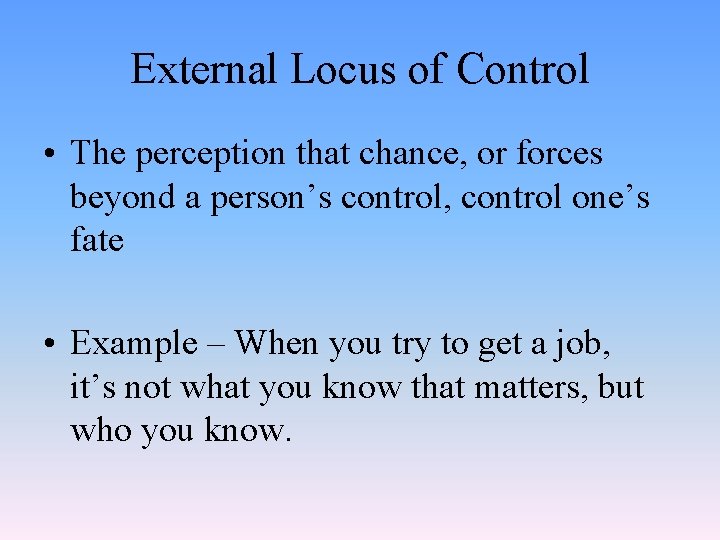 External Locus of Control

• The perception that chance, or forces beyond a person’s control, control one’s fate

• Example – When you try to get a job, it’s not what you know that matters, but who you know.